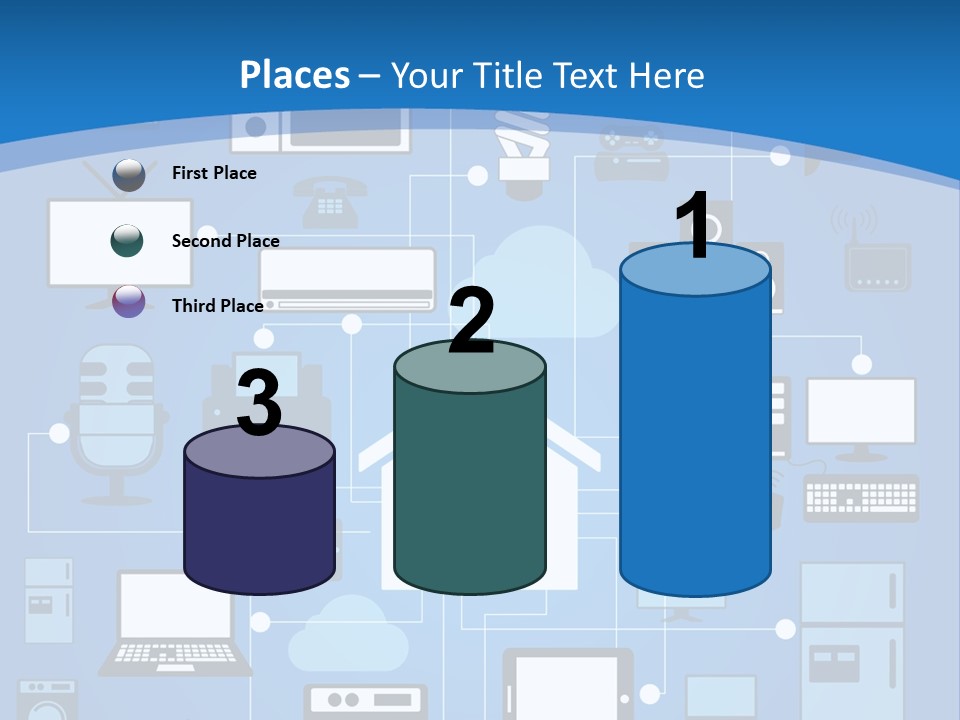 Places – Your Title Text Here

First Place

Second Place

Third Place

3

2

1